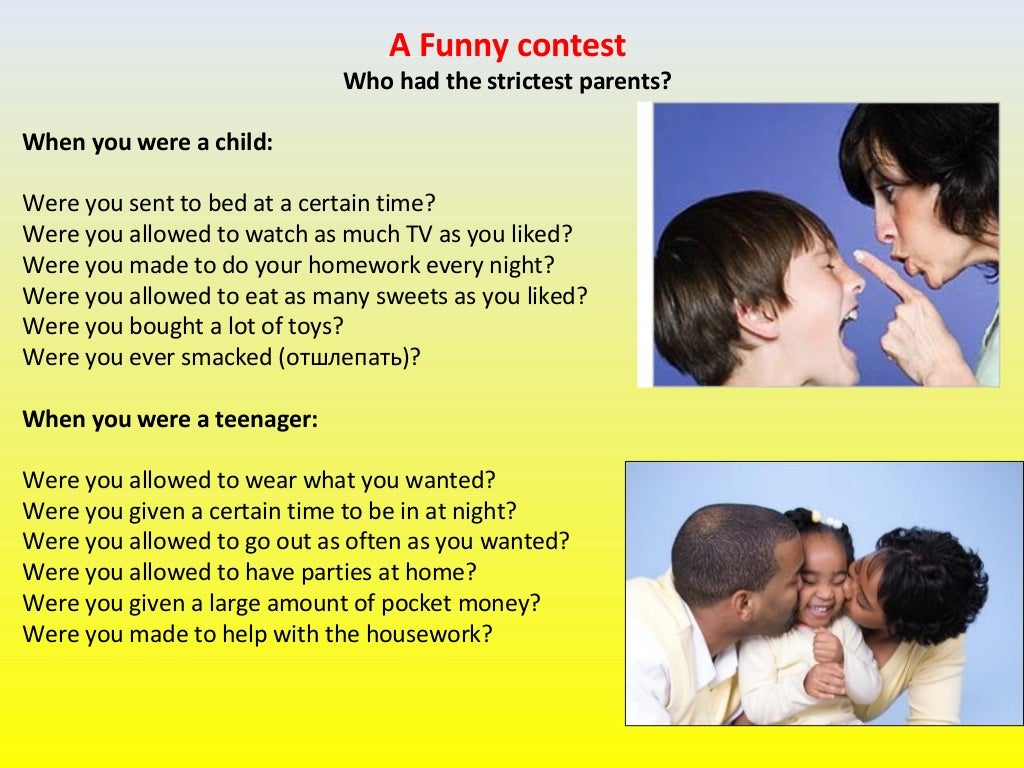 A Funny contest
Who had the strictest parents?

When you were a child:

Were you sent to bed at a certain time?
Were you allowed to watch as much TV as you liked?
Were you made to do your homework every night?
Were you allowed to eat as many sweets as you liked?
Were you bought a lot of toys?
Were you ever smacked (отшлепать)?

When you were a teenager:

Were you allowed to wear what you wanted?
Were you given a certain time to be in at night?
Were you allowed to go out as often as you wanted?
Were you allowed to have parties at home?
Were you given a large amount of pocket money?
Were you made to help with the housework?